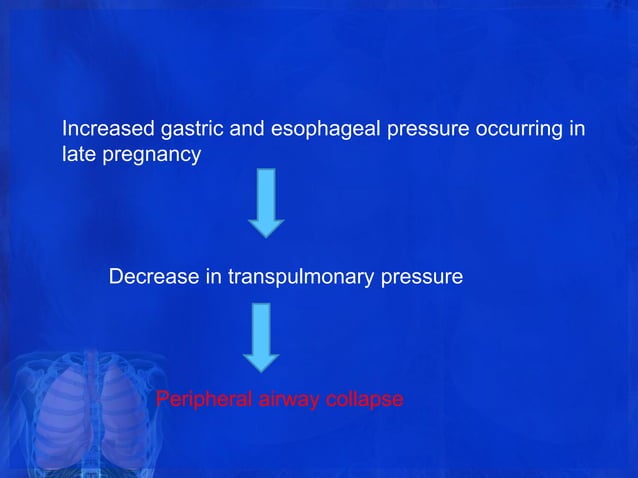 Increased gastric and esophageal pressure occurring in late pregnancy

Decrease in transpulmonary pressure

Peripheral airway collapse